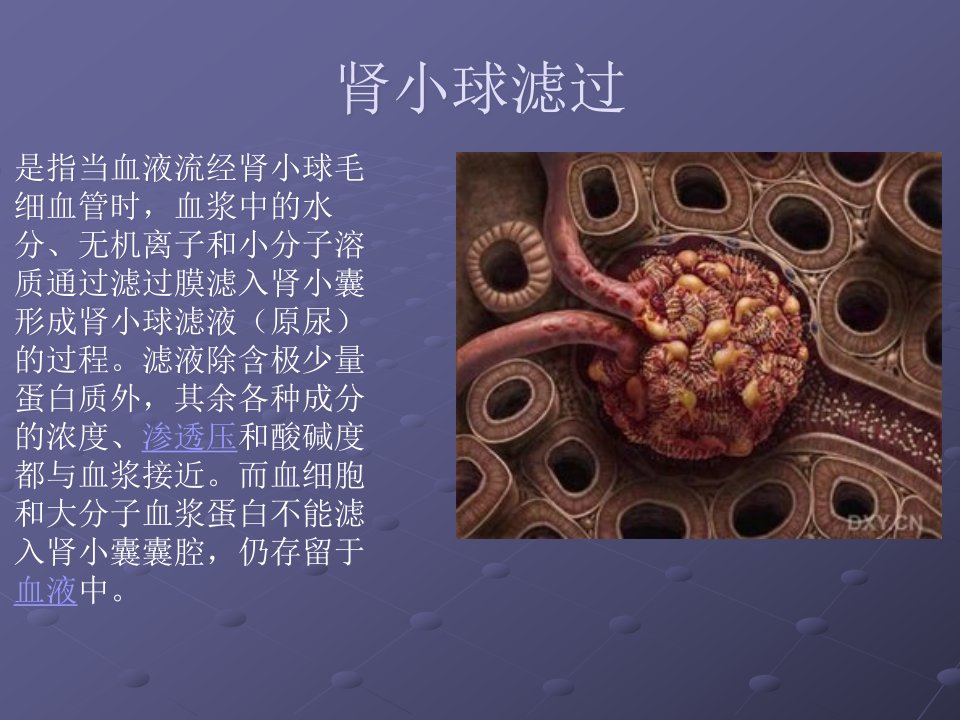 肾小球滤过

是指当血液流经肾小球毛细血管时，血浆中的水分、无机离子和小分子溶质通过滤过膜滤入肾小囊形成肾小球滤液（原尿）的过程。滤液除含极少量蛋白质外，其余各种成分的浓度、渗透压和酸碱度都与血浆接近。而血细胞和大分子血浆蛋白不能滤入肾小囊囊腔，仍存留于血液中。

DXY.CN